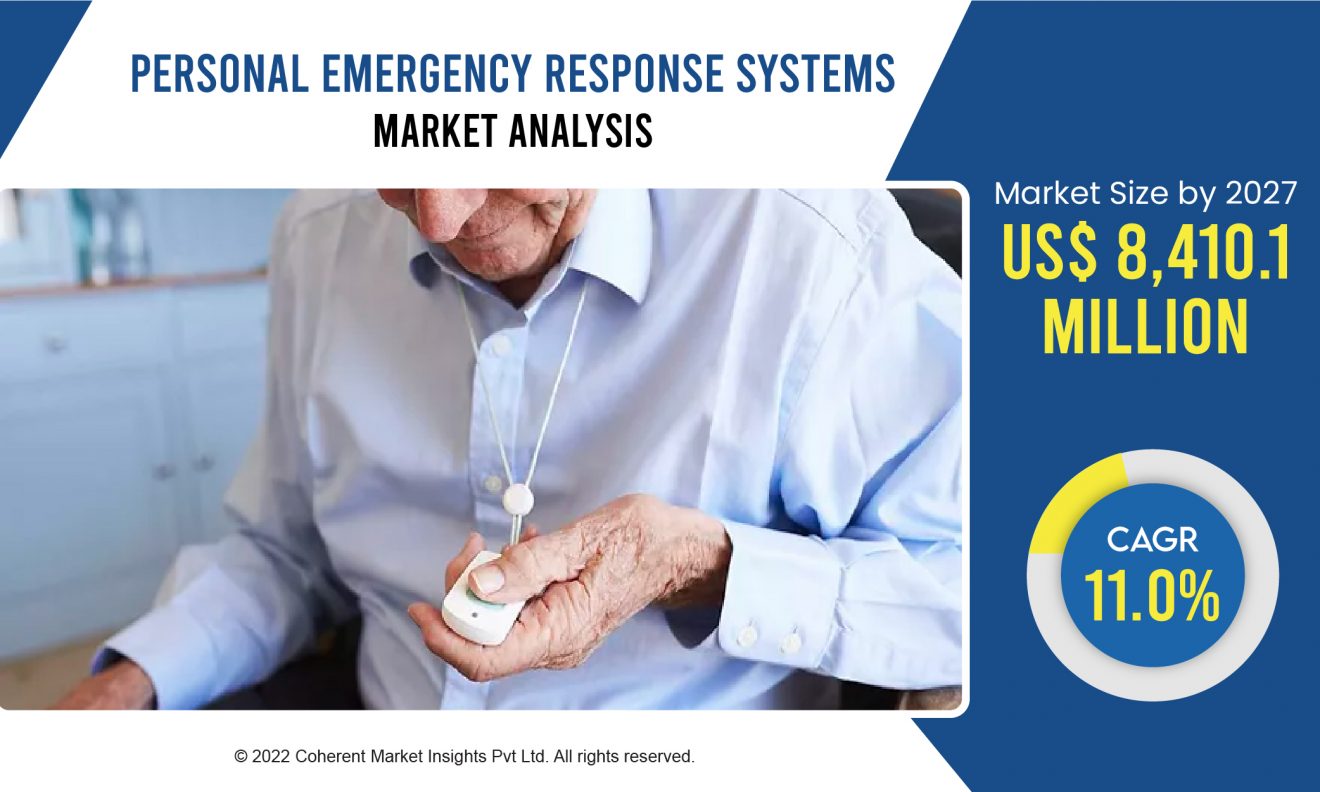 PERSONAL EMERGENCY RESPONSE SYSTEMS
MARKET ANALYSIS

Market Size by 2027
US$ 8,410.1 MILLION

CAGR
11.0%

© 2022 Coherent Market Insights Pvt Ltd. All rights reserved.